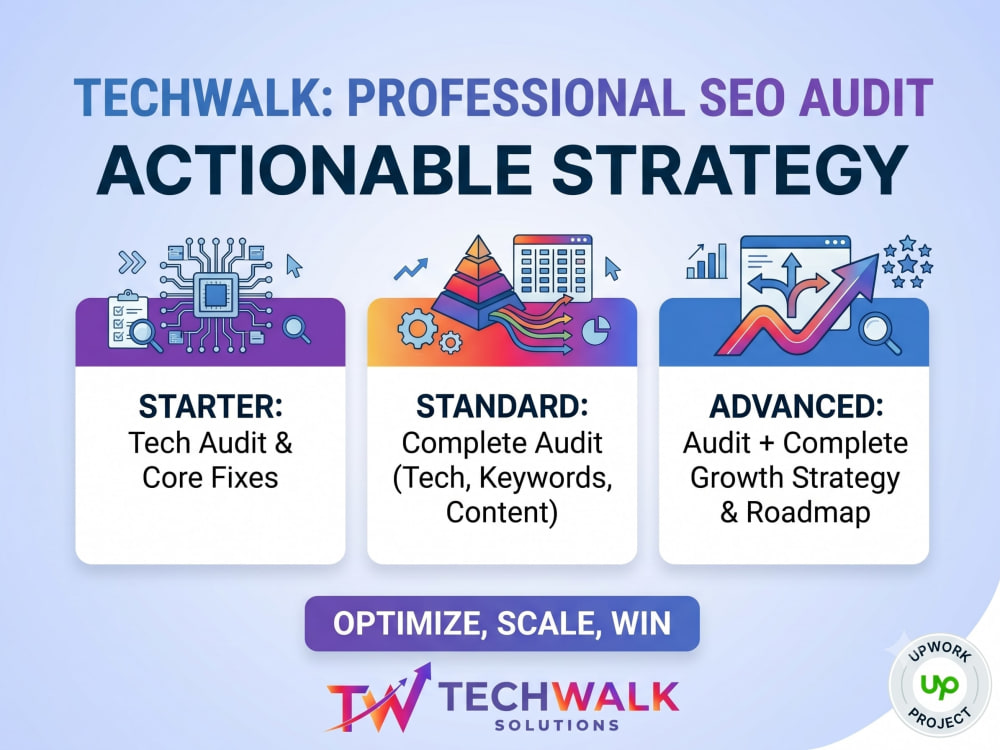 TECHWALK: PROFESSIONAL SEO AUDIT
ACTIONABLE STRATEGY

STARTER:
Tech Audit & Core Fixes

STANDARD:
Complete Audit (Tech, Keywords, Content)

ADVANCED:
Audit + Complete Growth Strategy & Roadmap

OPTIMIZE, SCALE, WIN

TW TECHWALK
SOLUTIONS

UPWORK
up
PROJECT